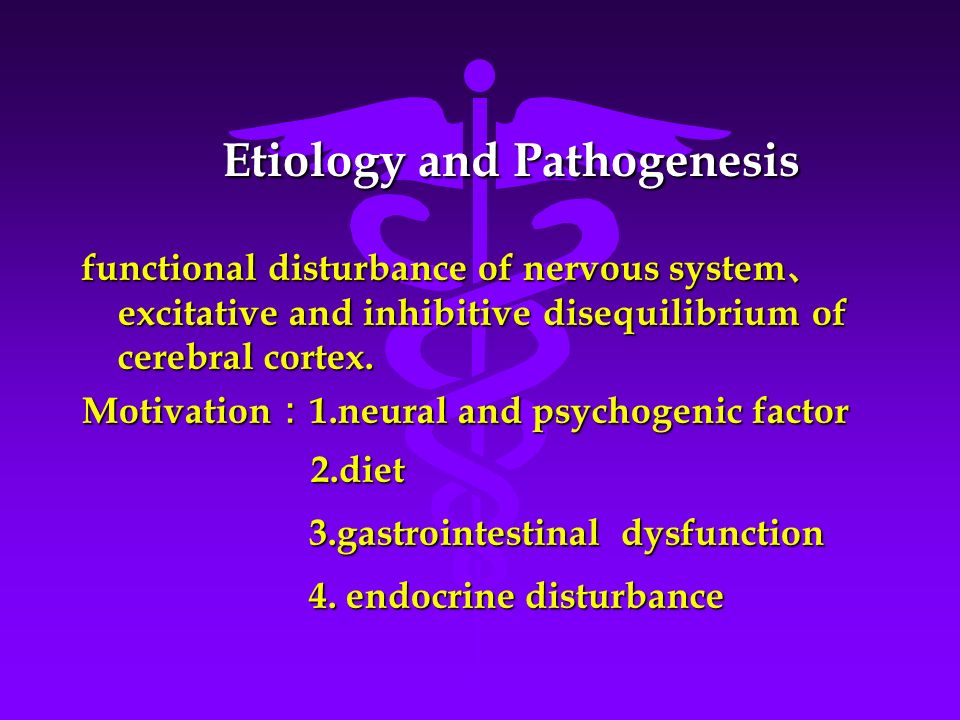 Etiology and Pathogenesis

functional disturbance of nervous system、excitative and inhibitive disequilibrium of cerebral cortex.

Motivation：1.neural and psychogenic factor

2.diet

3.gastrointestinal dysfunction

4. endocrine disturbance